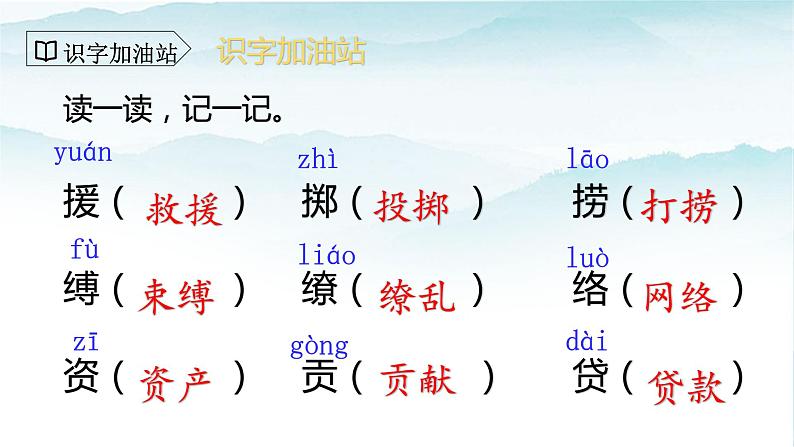 识字加油站 识字加油站

读一读，记一记。

yuán 援（救援） zhì 掷（投掷） lāo 捞（打捞）

fù 缚（束缚） liáo 缭（缭乱） luò 络（网络）

zī 资（资产） gòng 贡（贡献） dài 贷（贷款）